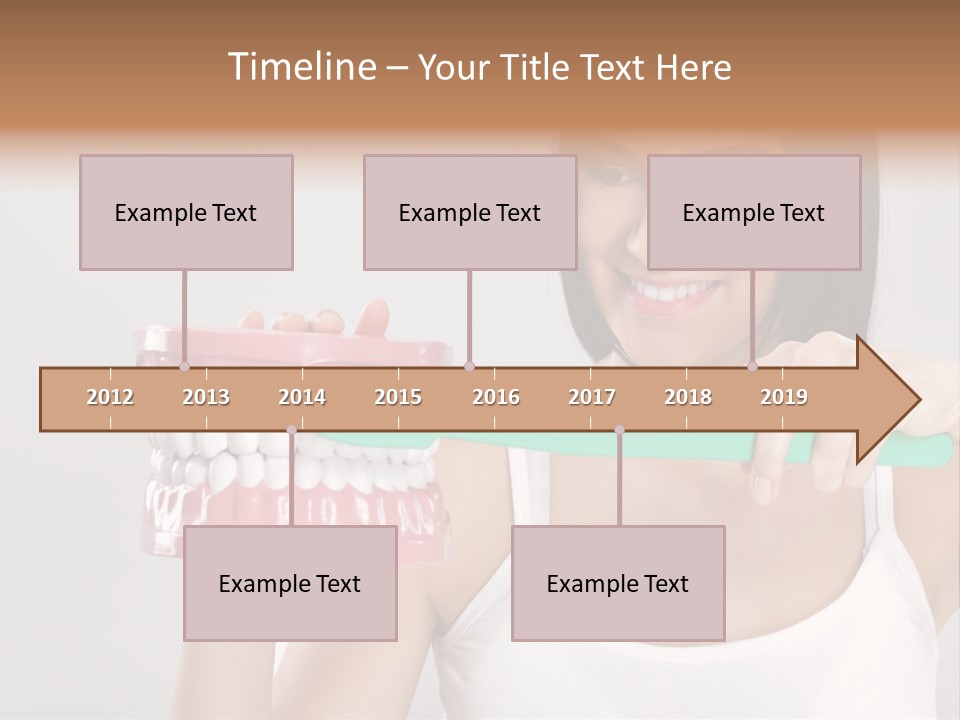 Timeline – Your Title Text Here

Example Text

Example Text

Example Text

2012 2013 2014 2015 2016 2017 2018 2019

Example Text

Example Text